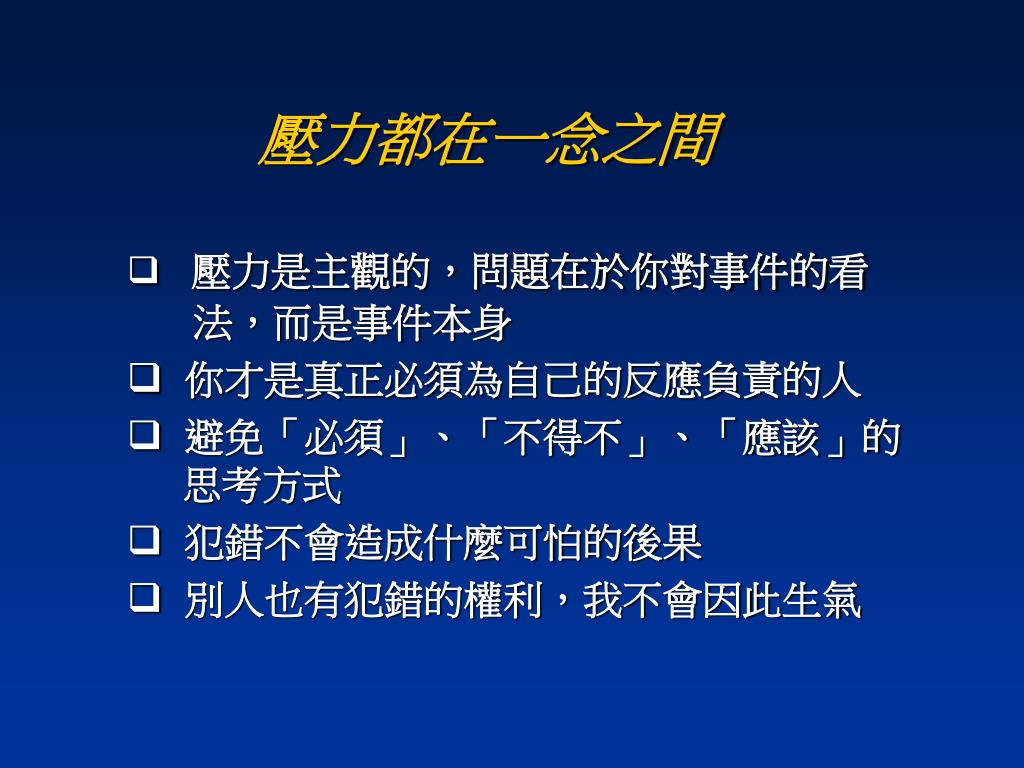 壓力都在一念之間

❑ 壓力是主觀的，問題在於你對事件的看法，而是事件本身
❑ 你才是真正必須為自己的反應負責的人
❑ 避免「必須」、「不得不」、「應該」的思考方式
❑ 犯錯不會造成什麼可怕的後果
❑ 別人也有犯錯的權利，我不會因此生氣